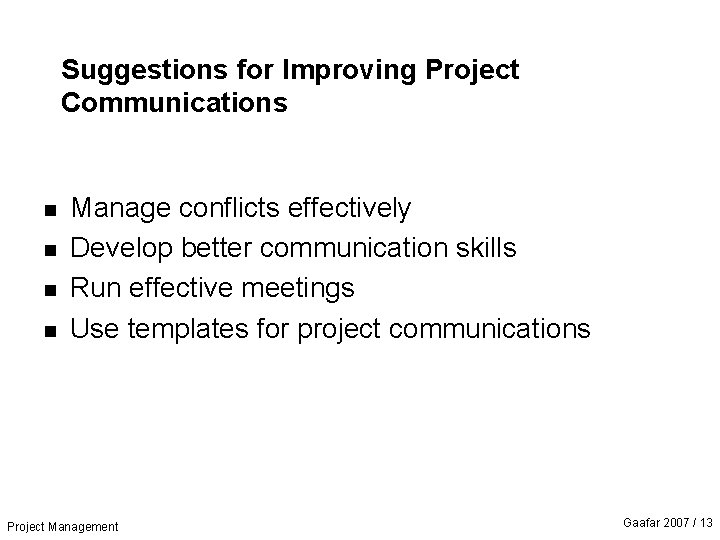 Suggestions for Improving Project Communications

- Manage conflicts effectively
- Develop better communication skills
- Run effective meetings
- Use templates for project communications

Project Management

Gaafar 2007 / 13